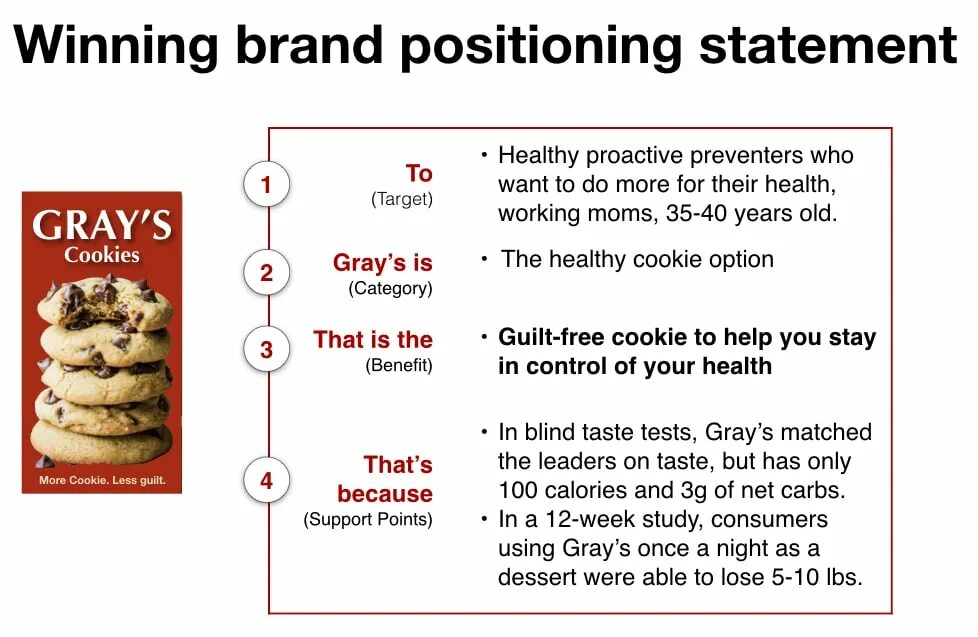 Winning brand positioning statement

GRAY'S
Cookies

More Cookie. Less guilt.

1 To
(Target)
• Healthy proactive preventers who want to do more for their health, working moms, 35-40 years old.

2 Gray's is
(Category)
• The healthy cookie option

3 That is the
(Benefit)
• Guilt-free cookie to help you stay in control of your health

4 That's because
(Support Points)
• In blind taste tests, Gray's matched the leaders on taste, but has only 100 calories and 3g of net carbs.
• In a 12-week study, consumers using Gray's once a night as a dessert were able to lose 5-10 lbs.